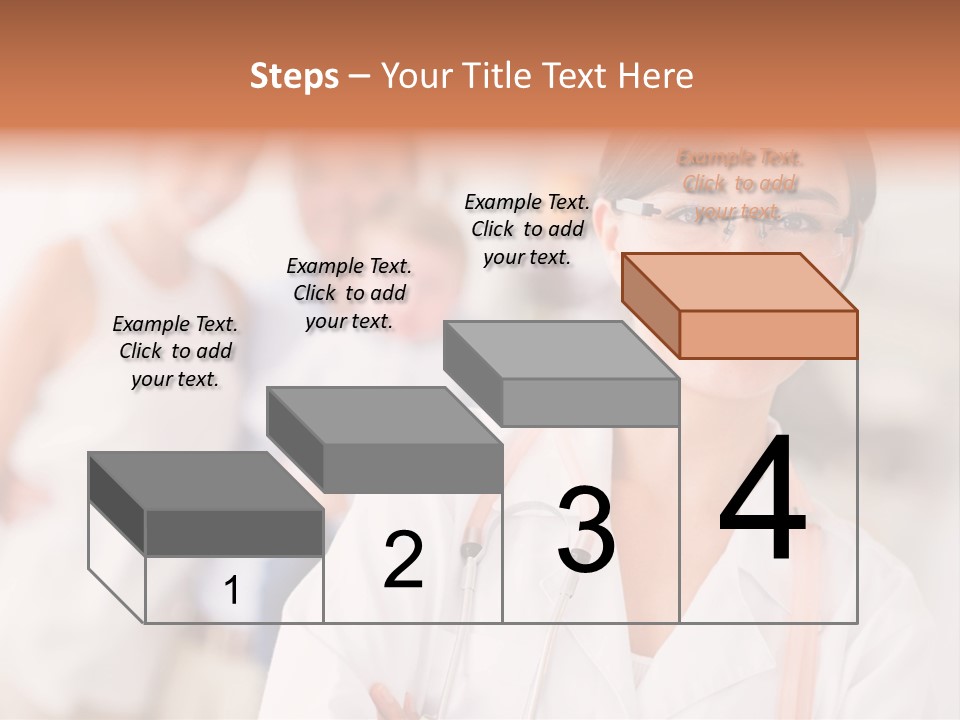 Steps – Your Title Text Here

Example Text. Click to add your text.

Example Text. Click to add your text.

Example Text. Click to add your text.

Example Text. Click to add your text.

1

2

3

4